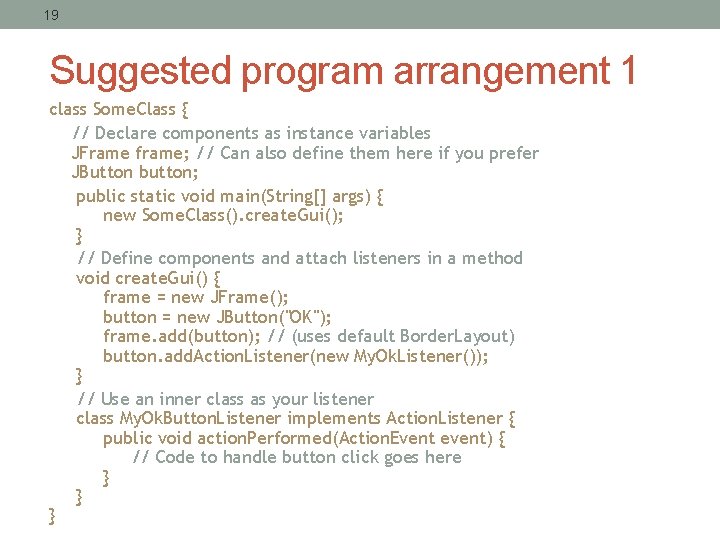 19

Suggested program arrangement 1

class SomeClass {
// Declare components as instance variables
JFrame frame; // Can also define them here if you prefer
JButton button;
public static void main(String[] args) {
new SomeClass().createGui();
}
// Define components and attach listeners in a method
void createGui() {
frame = new JFrame();
button = new JButton("OK");
frame.add(button); // (uses default BorderLayout)
button.addActionListener(new MyOkListener());
}
// Use an inner class as your listener
class MyOkButtonListener implements ActionListener {
public void actionPerformed(ActionEvent event) {
// Code to handle button click goes here
}
}
}